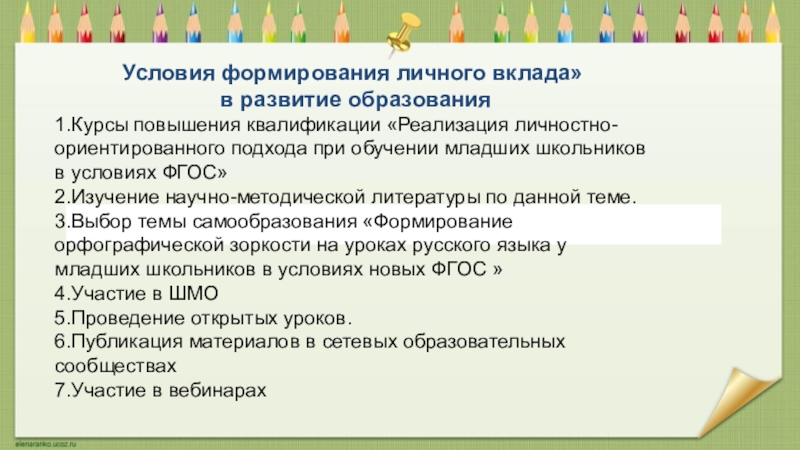 Условия формирования личного вклада»
в развитие образования

1.Курсы повышения квалификации «Реализация личностно-ориентированного подхода при обучении младших школьников в условиях ФГОС»
2.Изучение научно-методической литературы по данной теме.
3.Выбор темы самообразования «Формирование орфографической зоркости на уроках русского языка у младших школьников в условиях новых ФГОС »
4.Участие в ШМО
5.Проведение открытых уроков.
6.Публикация материалов в сетевых образовательных сообществах
7.Участие в вебинарах

elenaranko.ucoz.ru